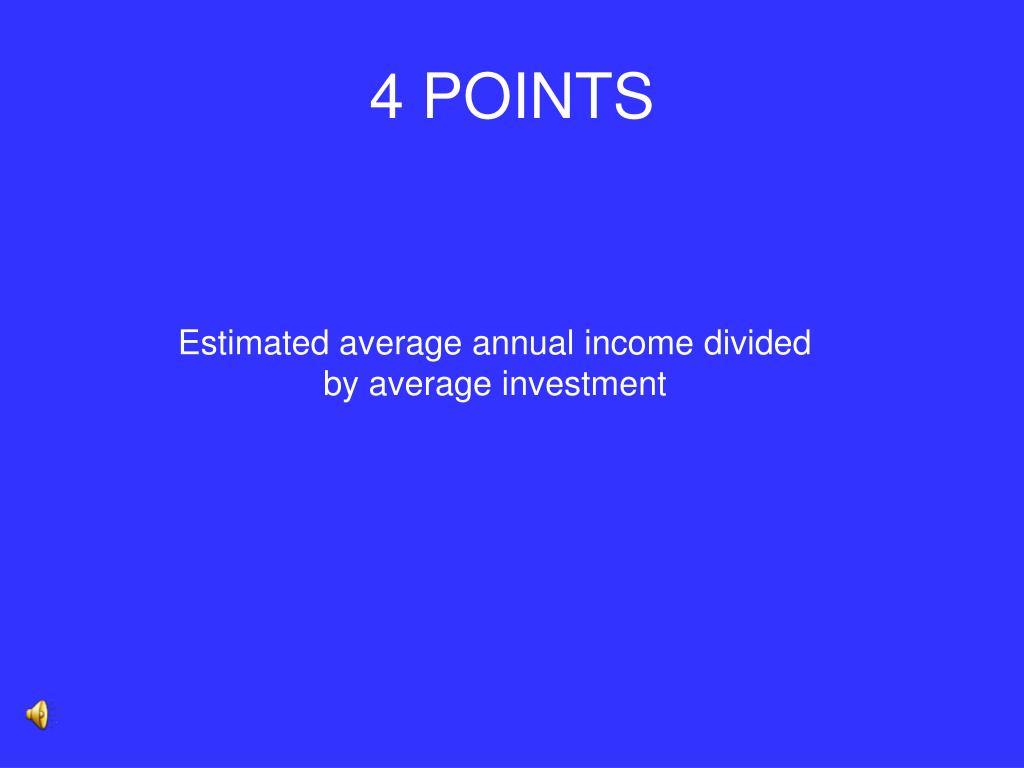 4 POINTS

Estimated average annual income divided by average investment